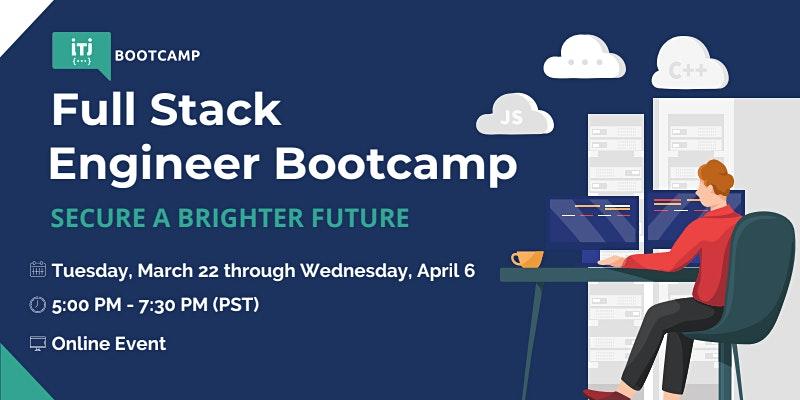 iTj {...} BOOTCAMP

Full Stack Engineer Bootcamp

SECURE A BRIGHTER FUTURE

Tuesday, March 22 through Wednesday, April 6

5:00 PM - 7:30 PM (PST)

Online Event

...

C++

JS